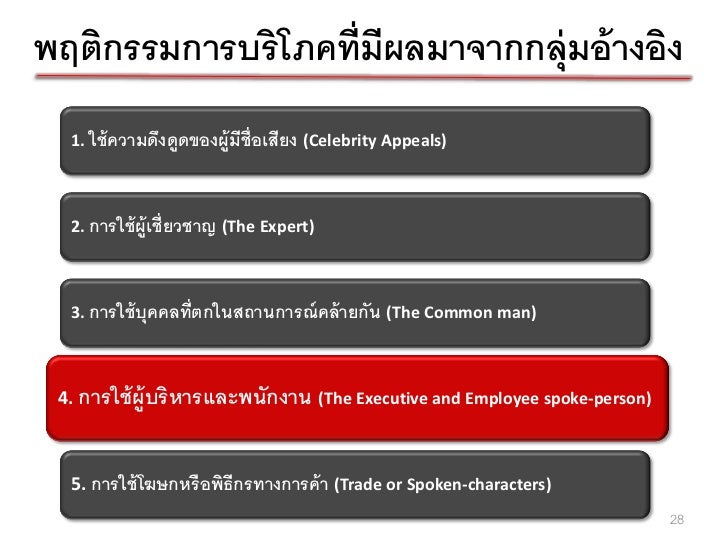 พฤติกรรมการบริโภคที่มีผลมาจากกลุ่มอ้างอิง

1. ใช้ความดึงดูดของผู้มีชื่อเสียง (Celebrity Appeals)

2. การใช้ผู้เชี่ยวชาญ (The Expert)

3. การใช้บุคคลที่ตกในสถานการณ์คล้ายกัน (The Common man)

4. การใช้ผู้บริหารและพนักงาน (The Executive and Employee spoke-person)

5. การใช้โฆษกหรือพิธีกรทางการค้า (Trade or Spoken-characters)

28